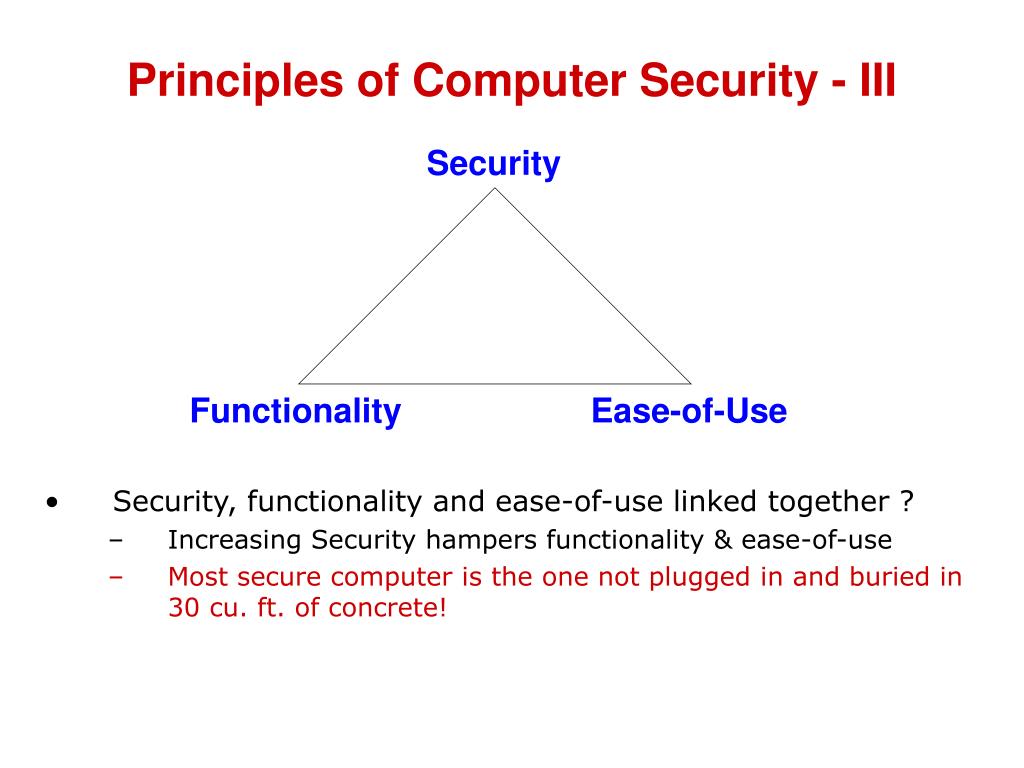 Principles of Computer Security - III

Security

Functionality

Ease-of-Use

• Security, functionality and ease-of-use linked together ?
– Increasing Security hampers functionality & ease-of-use
– Most secure computer is the one not plugged in and buried in 30 cu. ft. of concrete!